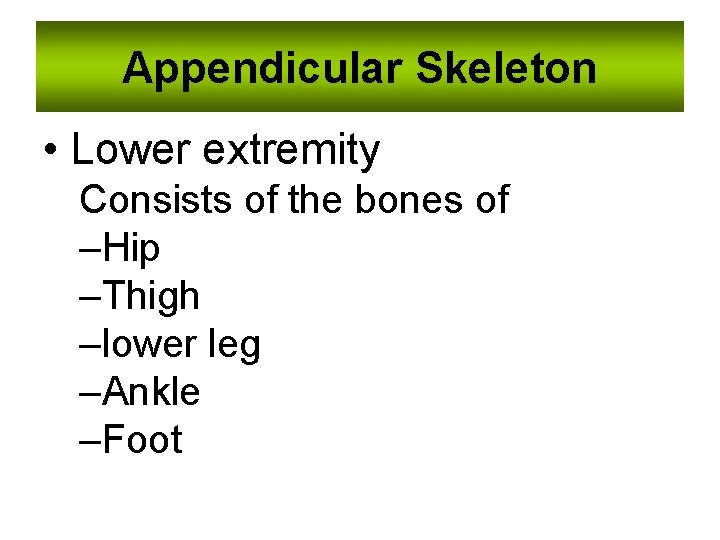 Appendicular Skeleton

• Lower extremity
Consists of the bones of
–Hip
–Thigh
–lower leg
–Ankle
–Foot